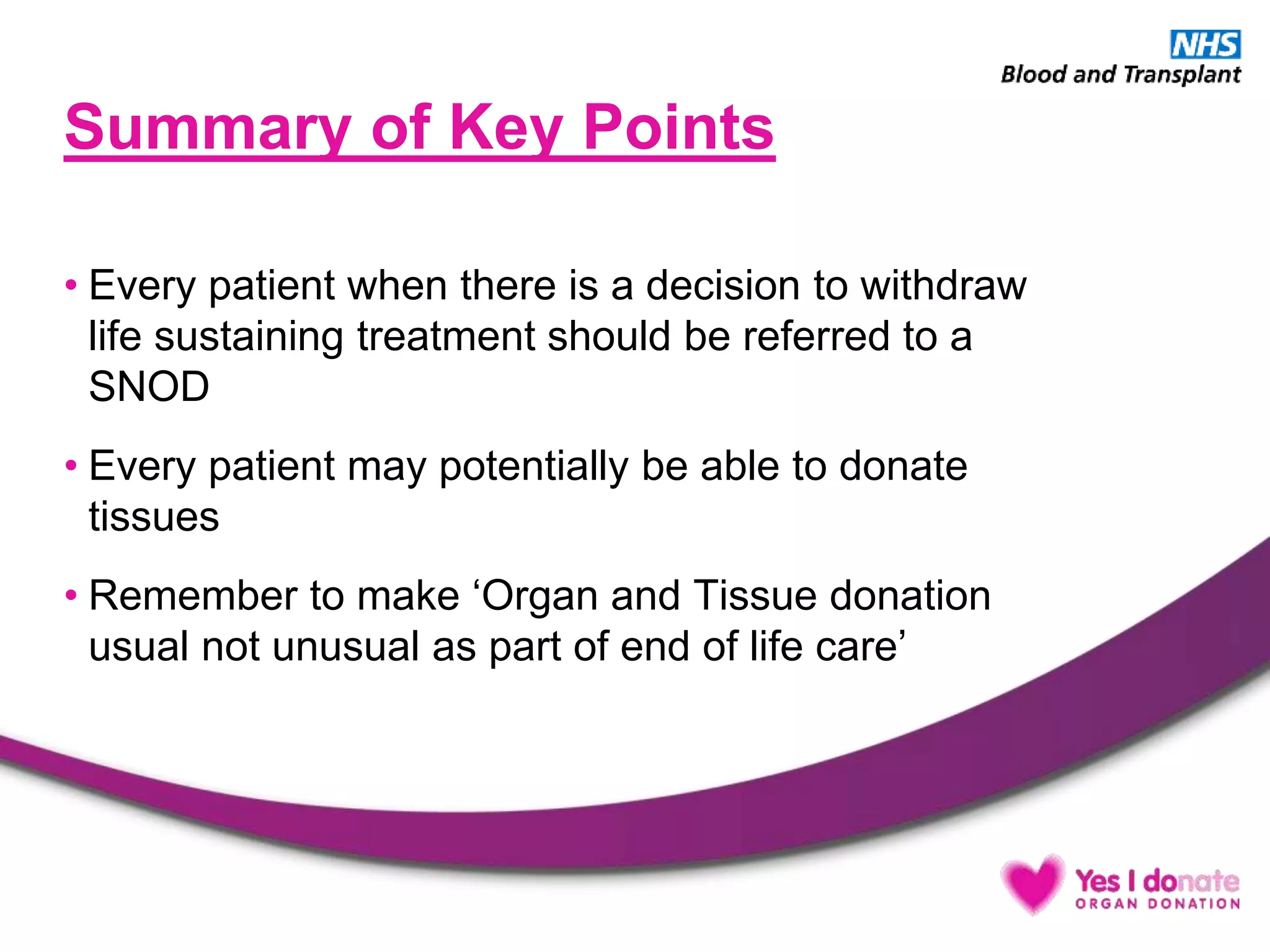 NHS
Blood and Transplant

Summary of Key Points

• Every patient when there is a decision to withdraw life sustaining treatment should be referred to a SNOD

• Every patient may potentially be able to donate tissues

• Remember to make ‘Organ and Tissue donation usual not unusual as part of end of life care’

Yes I donate
ORGAN DONATION